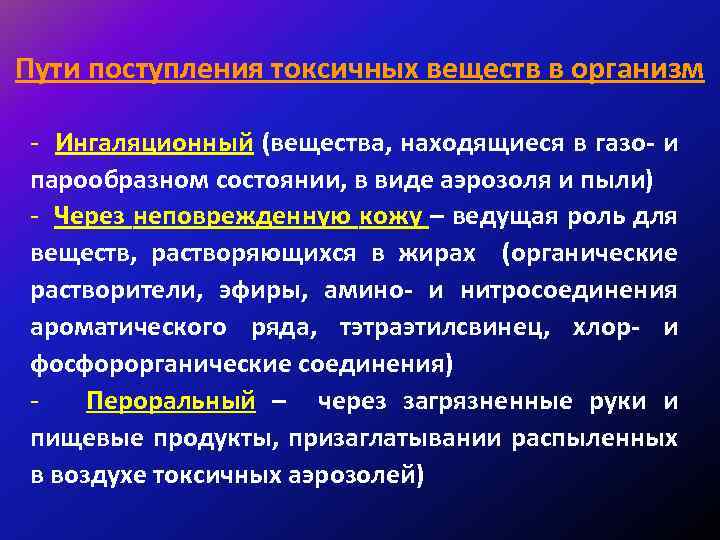 Пути поступления токсичных веществ в организм

- Ингаляционный (вещества, находящиеся в газо- и парообразном состоянии, в виде аэрозоля и пыли)
- Через неповрежденную кожу – ведущая роль для веществ, растворяющихся в жирах (органические растворители, эфиры, амино- и нитросоединения ароматического ряда, тэтраэтилсвинец, хлор- и фосфорорганические соединения)
- Пероральный – через загрязненные руки и пищевые продукты, призаглатывании распыленных в воздухе токсичных аэрозолей)